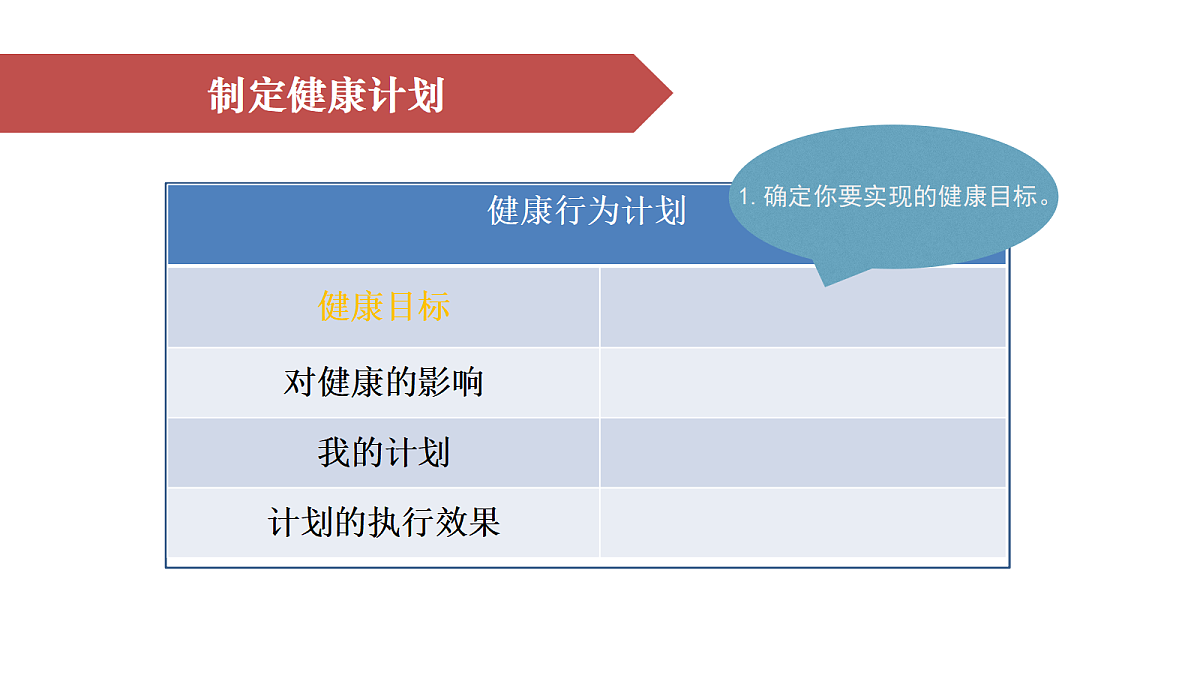 制定健康计划

1. 确定你要实现的健康目标。

| 健康行为计划 | |
|---|---|
| 健康目标 | |
| 对健康的影响 | |
| 我的计划 | |
| 计划的执行效果 | |